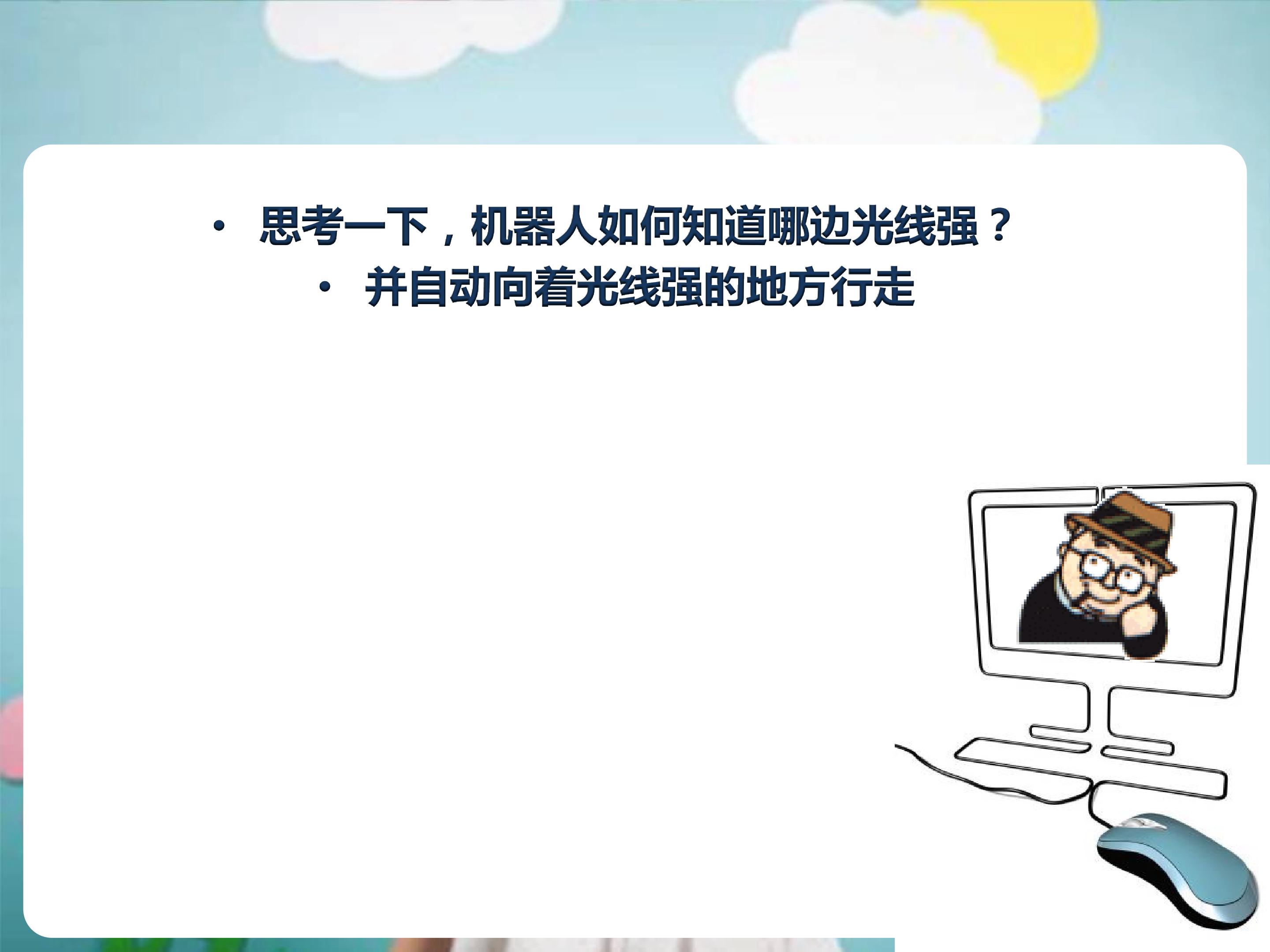 • 思考一下，机器人如何知道哪边光线强？

• 并自动向着光线强的地方行走